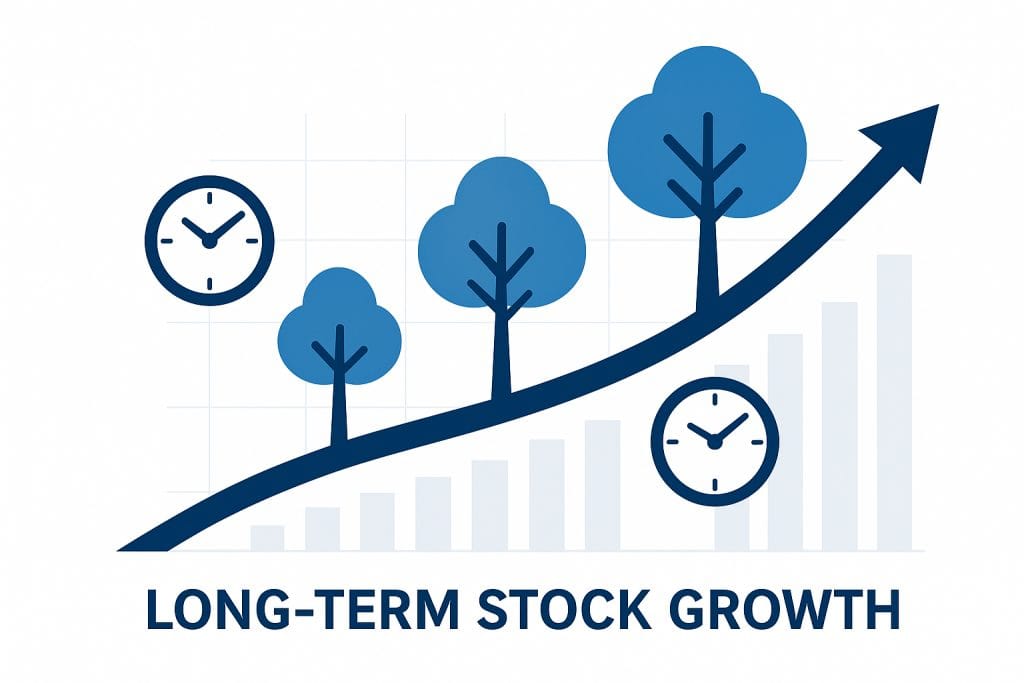 LONG-TERM STOCK GROWTH